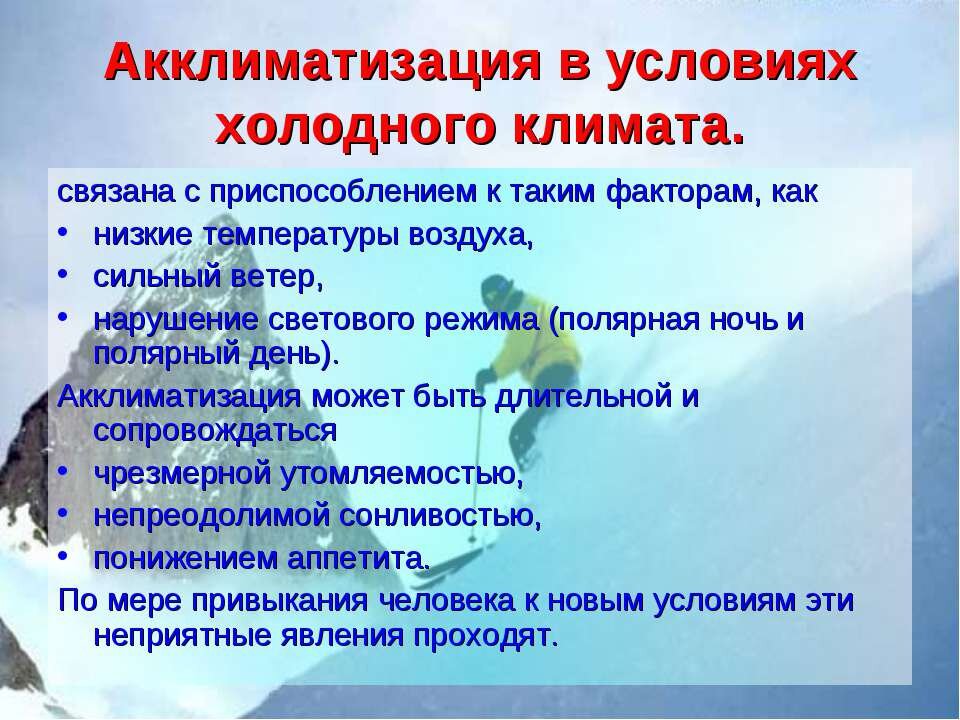 Акклиматизация в условиях холодного климата.

связана с приспособлением к таким факторам, как
• низкие температуры воздуха,
• сильный ветер,
• нарушение светового режима (полярная ночь и полярный день).
Акклиматизация может быть длительной и сопровождаться
• чрезмерной утомляемостью,
• непреодолимой сонливостью,
• понижением аппетита.
По мере привыкания человека к новым условиям эти неприятные явления проходят.